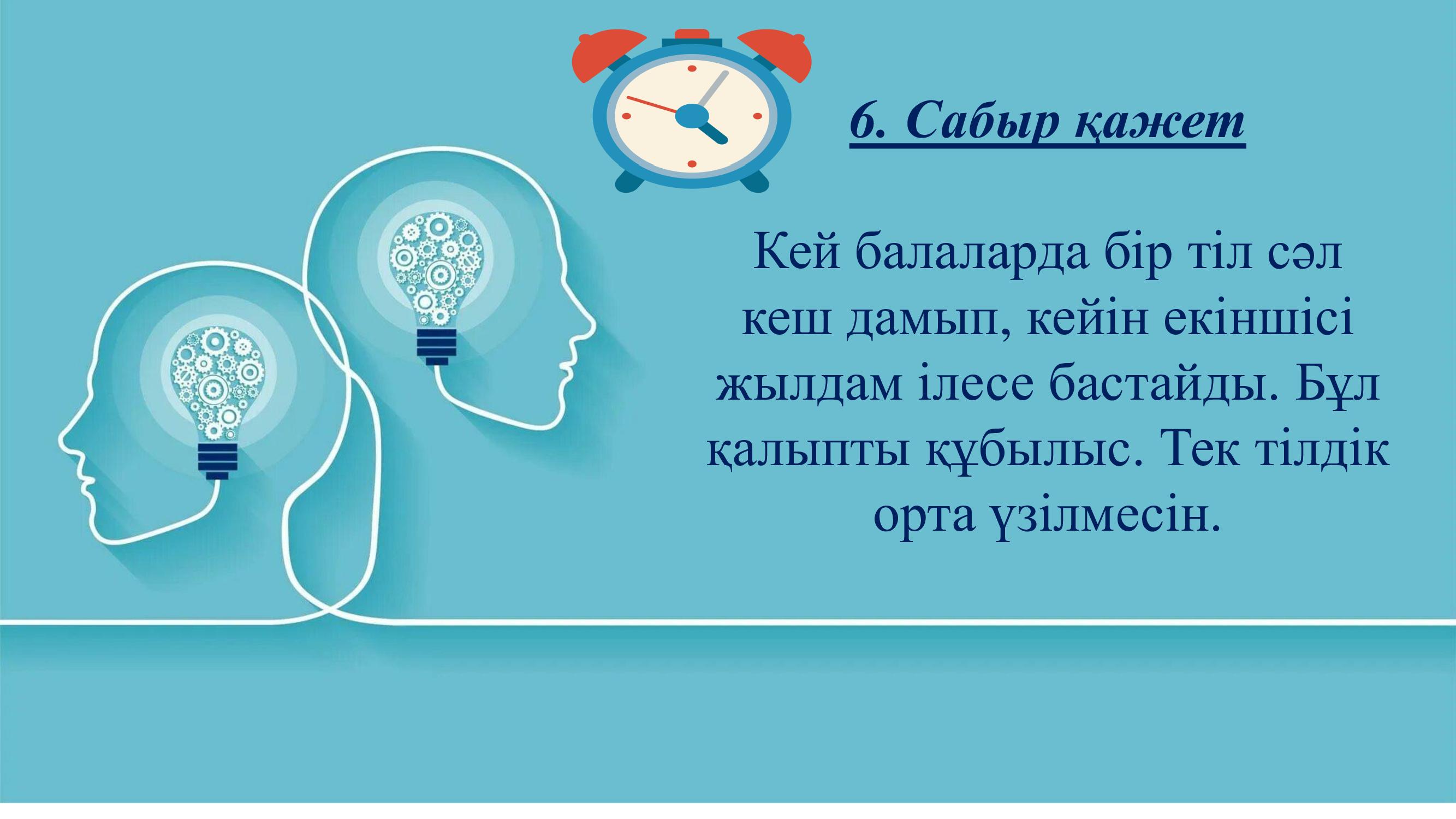 6. Сабыр қажет

Кей балаларда бір тіл сәл кеш дамып, кейін екіншісі жылдам ілесе бастайды. Бұл қалыпты құбылыс. Тек тілдік орта үзілмесін.